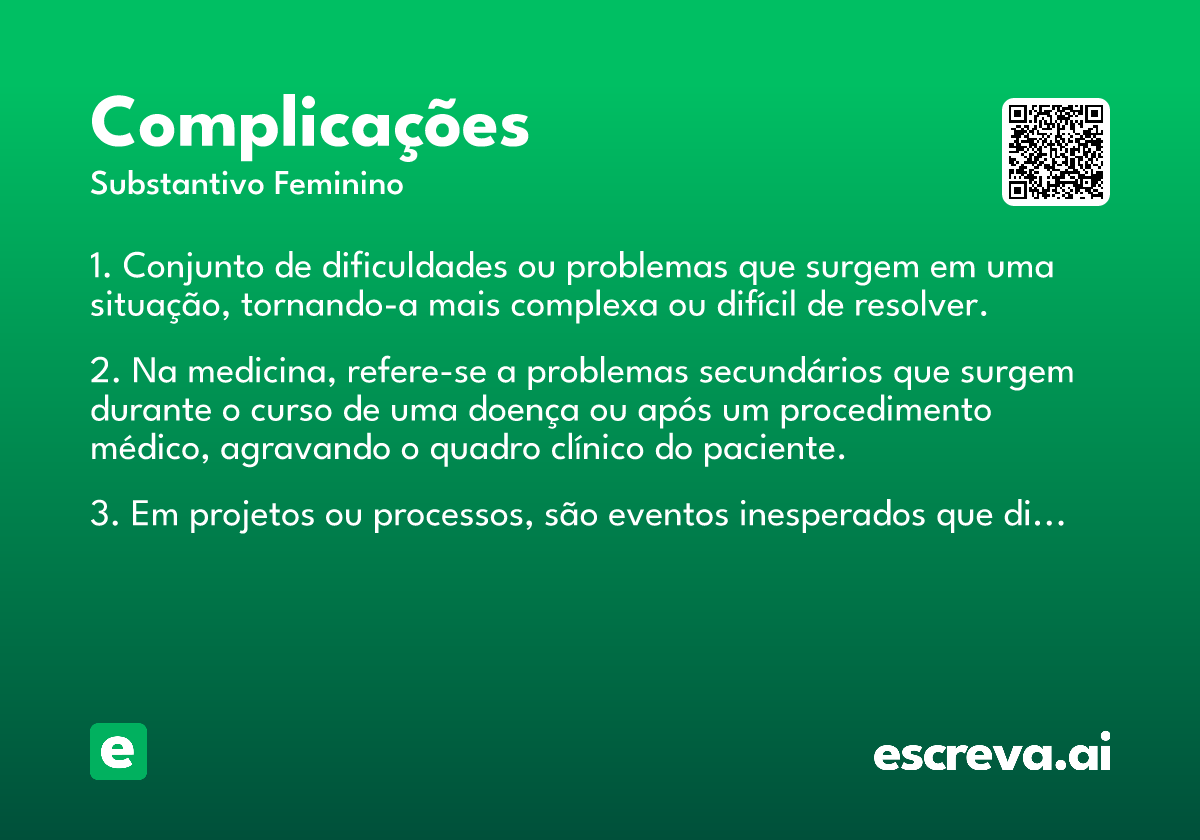 Complicações
Substantivo Feminino

1. Conjunto de dificuldades ou problemas que surgem em uma situação, tornando-a mais complexa ou difícil de resolver.

2. Na medicina, refere-se a problemas secundários que surgem durante o curso de uma doença ou após um procedimento médico, agravando o quadro clínico do paciente.

3. Em projetos ou processos, são eventos inesperados que di…

e

escreva.ai